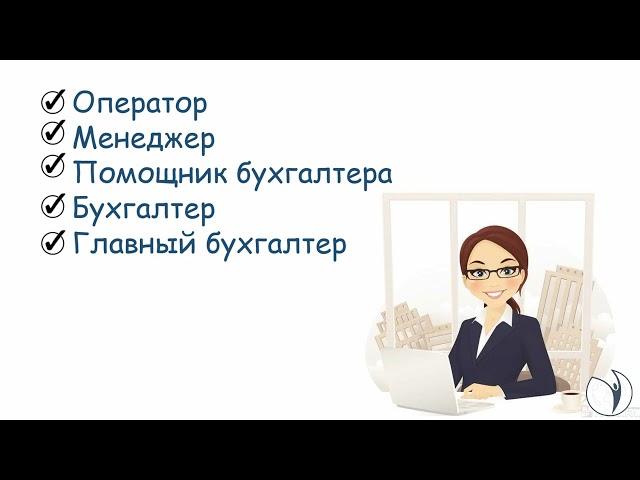 Оператор
Менеджер
Помощник бухгалтера
Бухгалтер
Главный бухгалтер